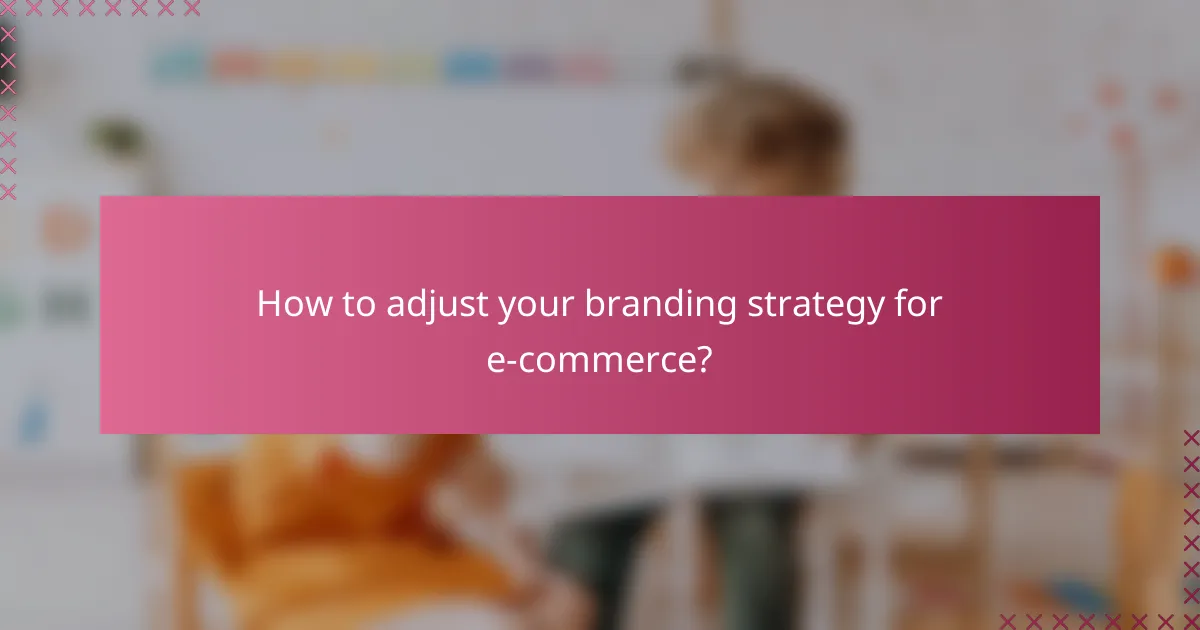 How to adjust your branding strategy for e-commerce?